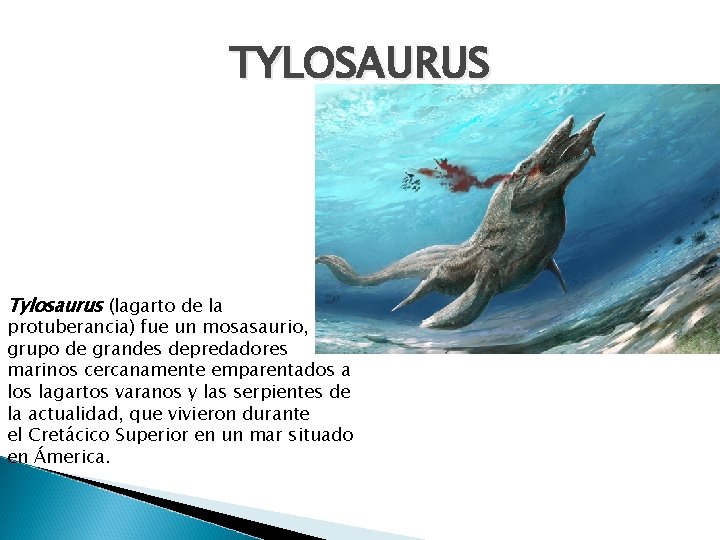 TYLOSAURUS

Tylosaurus (lagarto de la protuberancia) fue un mosasaurio, grupo de grandes depredadores marinos cercanamente emparentados a los lagartos varanos y las serpientes de la actualidad, que vivieron durante el Cretácico Superior en un mar situado en Ámerica.